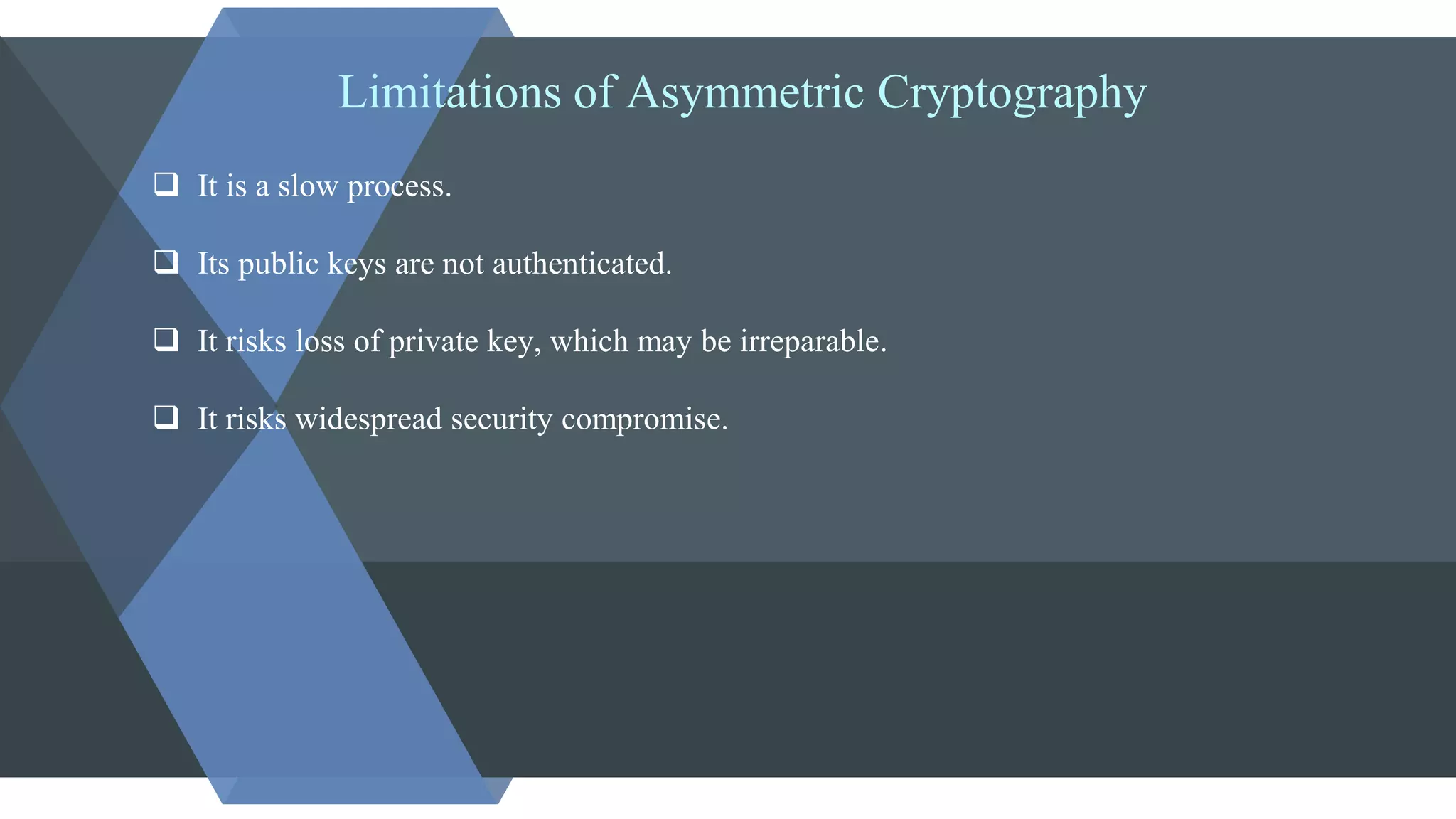 Limitations of Asymmetric Cryptography

❑ It is a slow process.

❑ Its public keys are not authenticated.

❑ It risks loss of private key, which may be irreparable.

❑ It risks widespread security compromise.